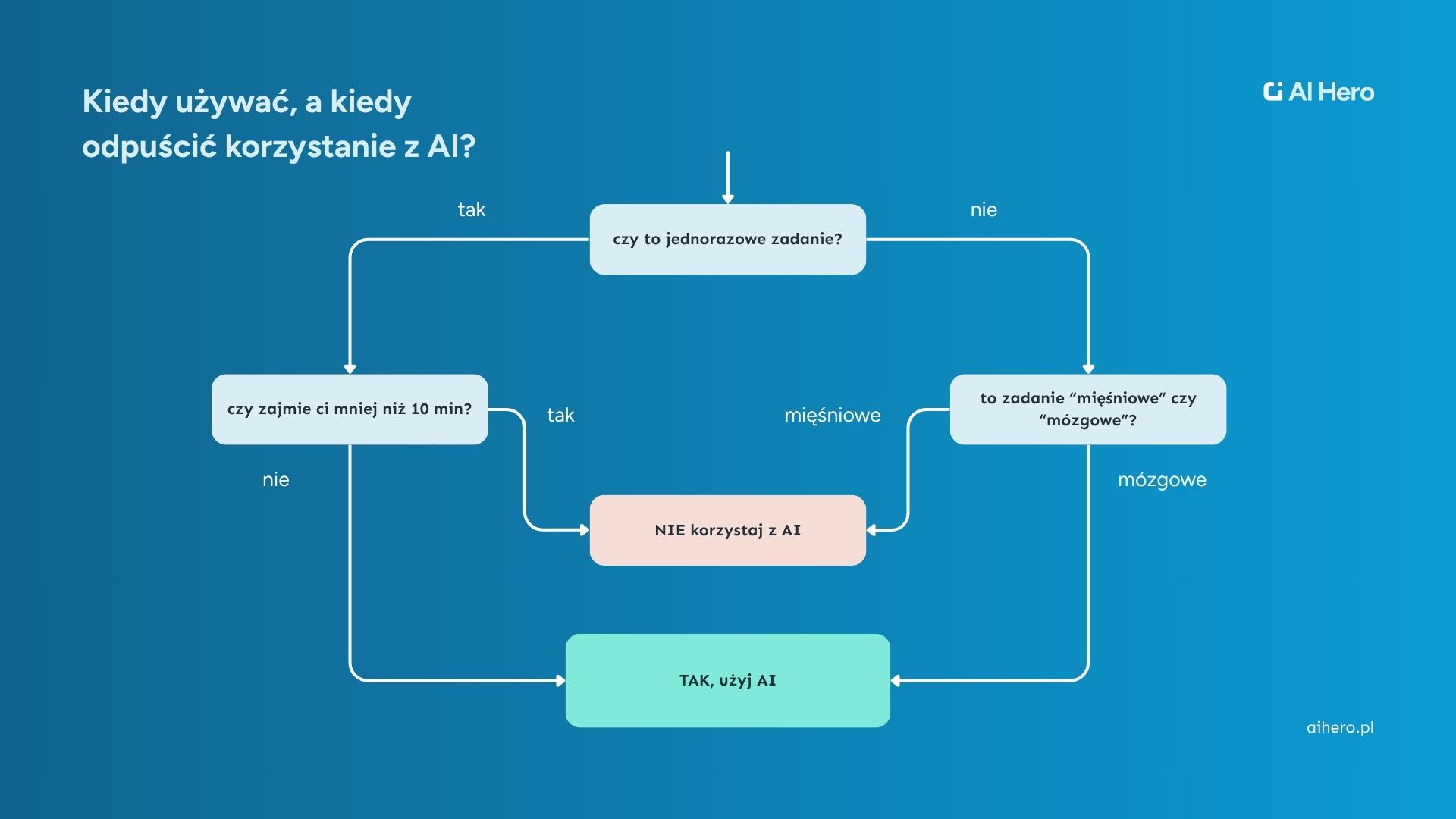 Kiedy używać, a kiedy odpuścić korzystanie z AI?

AI Hero

tak

czy to jednorazowe zadanie?

nie

czy zajmie ci mniej niż 10 min?

tak

mięśniowe

to zadanie “mięśniowe” czy “mózgowe”?

nie

mózgowe

NIE korzystaj z AI

TAK, użyj AI

aihero.pl